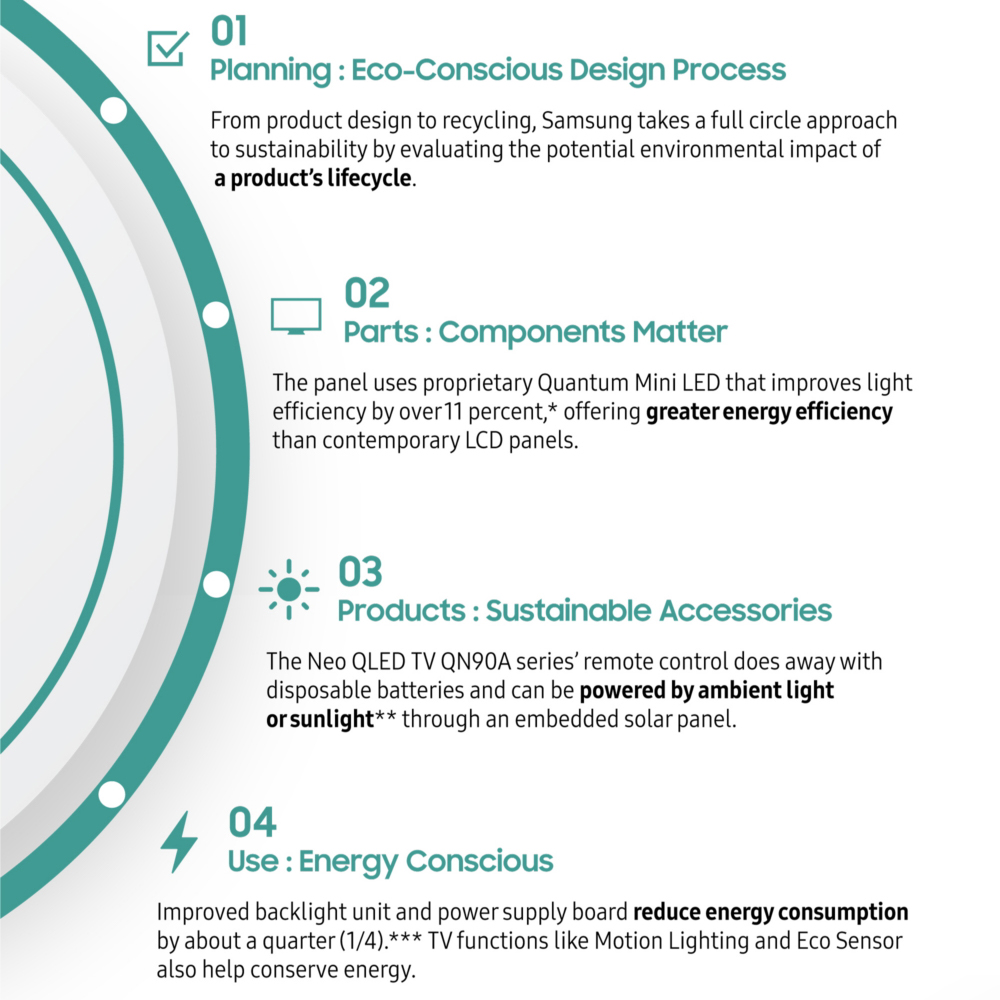 01
Planning : Eco-Conscious Design Process

From product design to recycling, Samsung takes a full circle approach to sustainability by evaluating the potential environmental impact of a product's lifecycle.

02
Parts : Components Matter

The panel uses proprietary Quantum Mini LED that improves light efficiency by over 11 percent,* offering greater energy efficiency than contemporary LCD panels.

03
Products : Sustainable Accessories

The Neo QLED TV QN90A series' remote control does away with disposable batteries and can be powered by ambient light or sunlight** through an embedded solar panel.

04
Use : Energy Conscious

Improved backlight unit and power supply board reduce energy consumption by about a quarter (1/4).*** TV functions like Motion Lighting and Eco Sensor also help conserve energy.